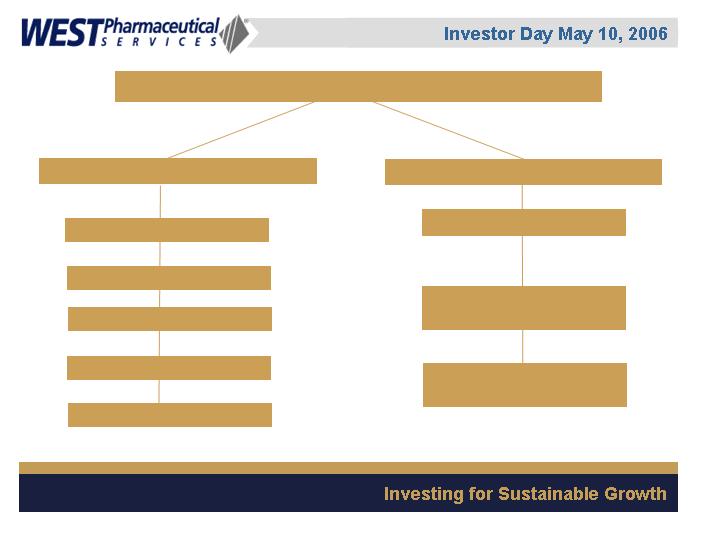 WEST Pharmaceutical SERVICES

Investor Day May 10, 2006

Investing for Sustainable Growth